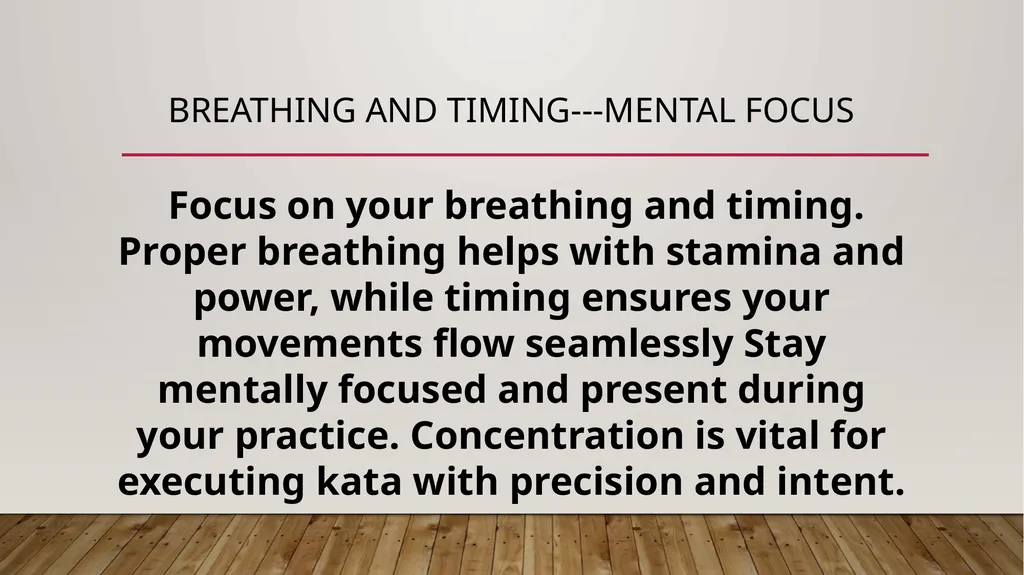 BREATHING AND TIMING---MENTAL FOCUS

Focus on your breathing and timing. Proper breathing helps with stamina and power, while timing ensures your movements flow seamlessly Stay mentally focused and present during your practice. Concentration is vital for executing kata with precision and intent.